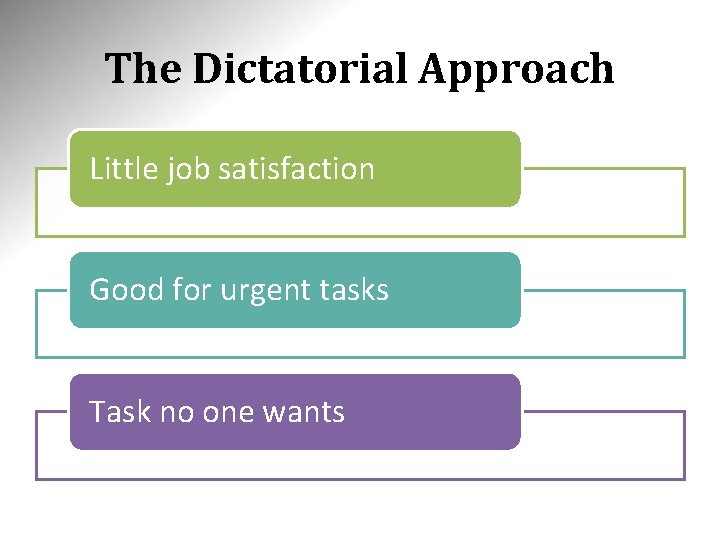 The Dictatorial Approach

Little job satisfaction

Good for urgent tasks

Task no one wants